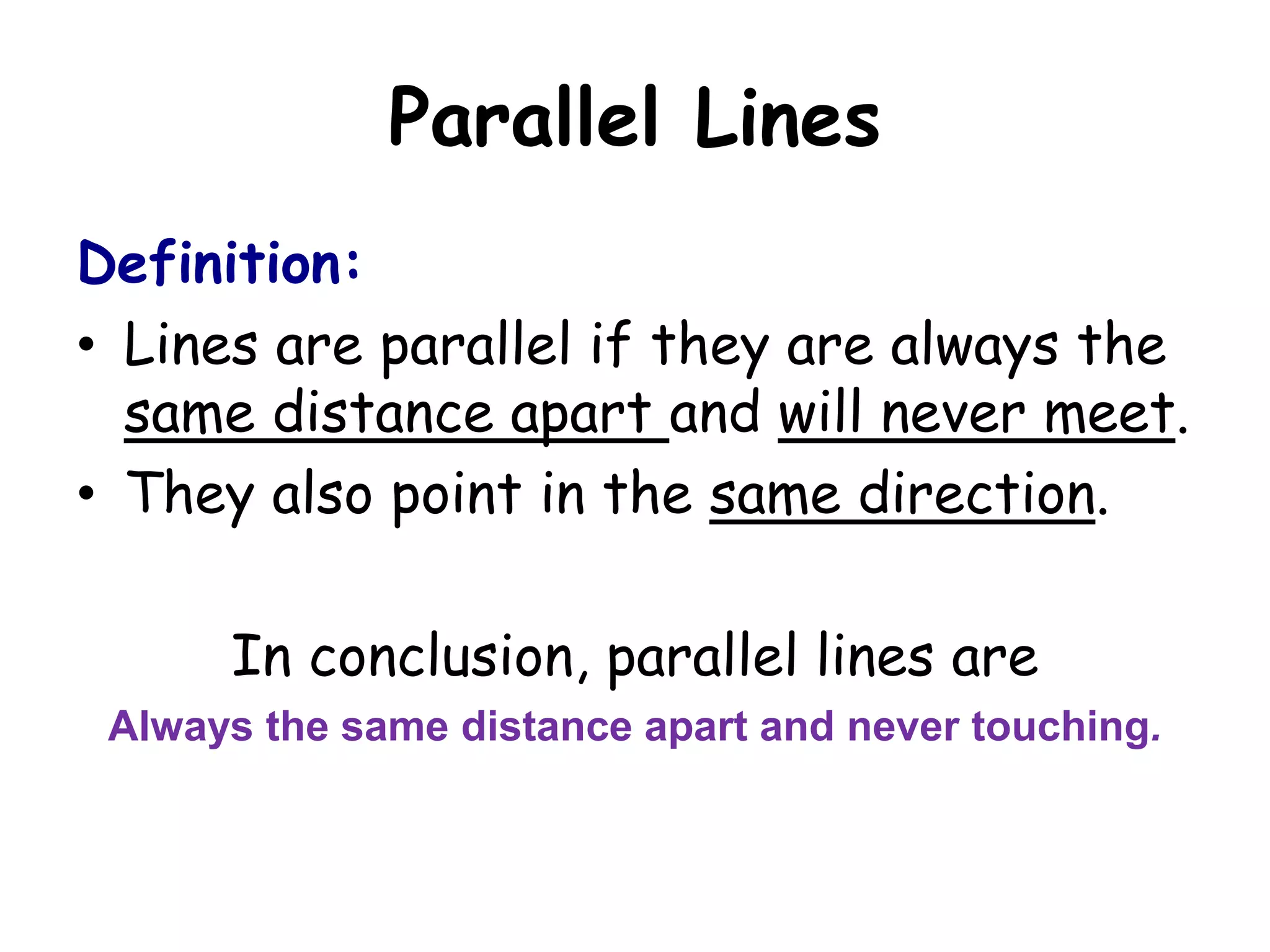 Parallel Lines

Definition:

• Lines are parallel if they are always the same distance apart and will never meet.
• They also point in the same direction.

In conclusion, parallel lines are

Always the same distance apart and never touching.